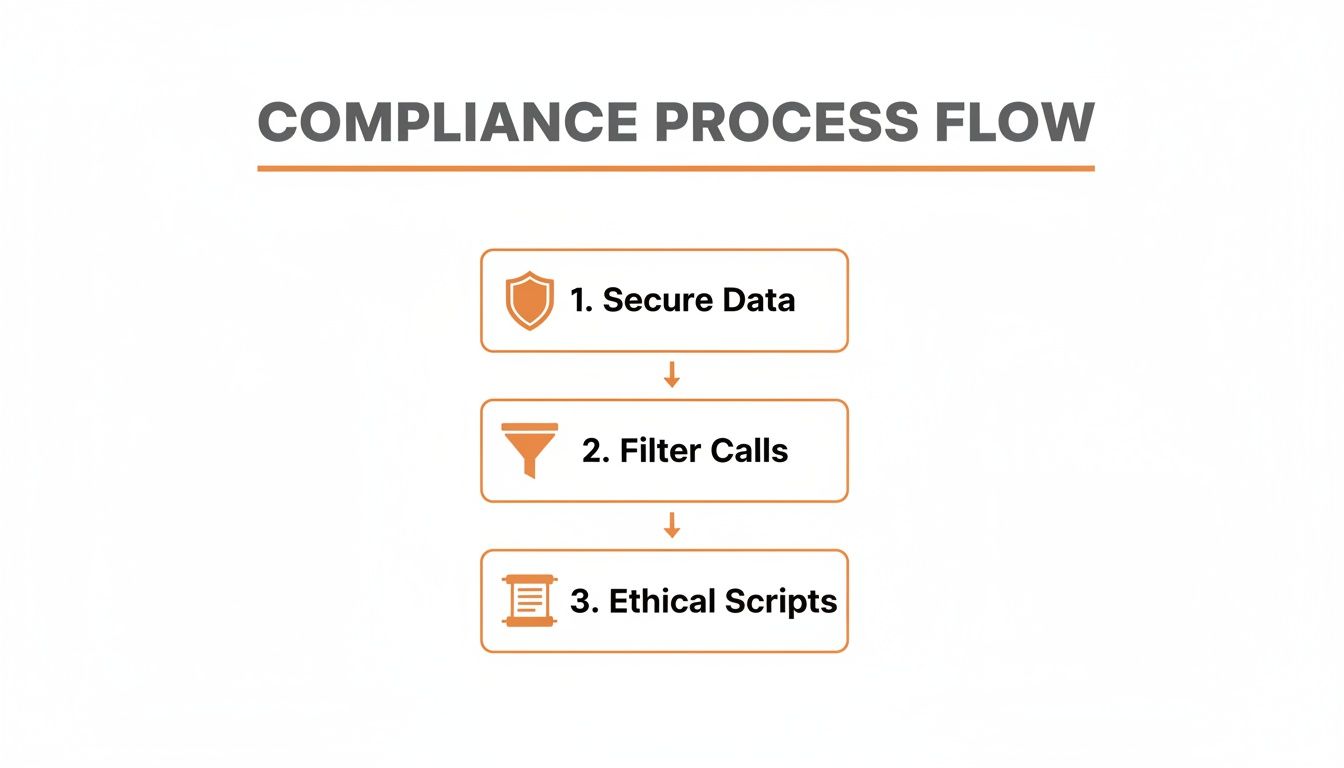 COMPLIANCE PROCESS FLOW

1. Secure Data

2. Filter Calls

3. Ethical Scripts